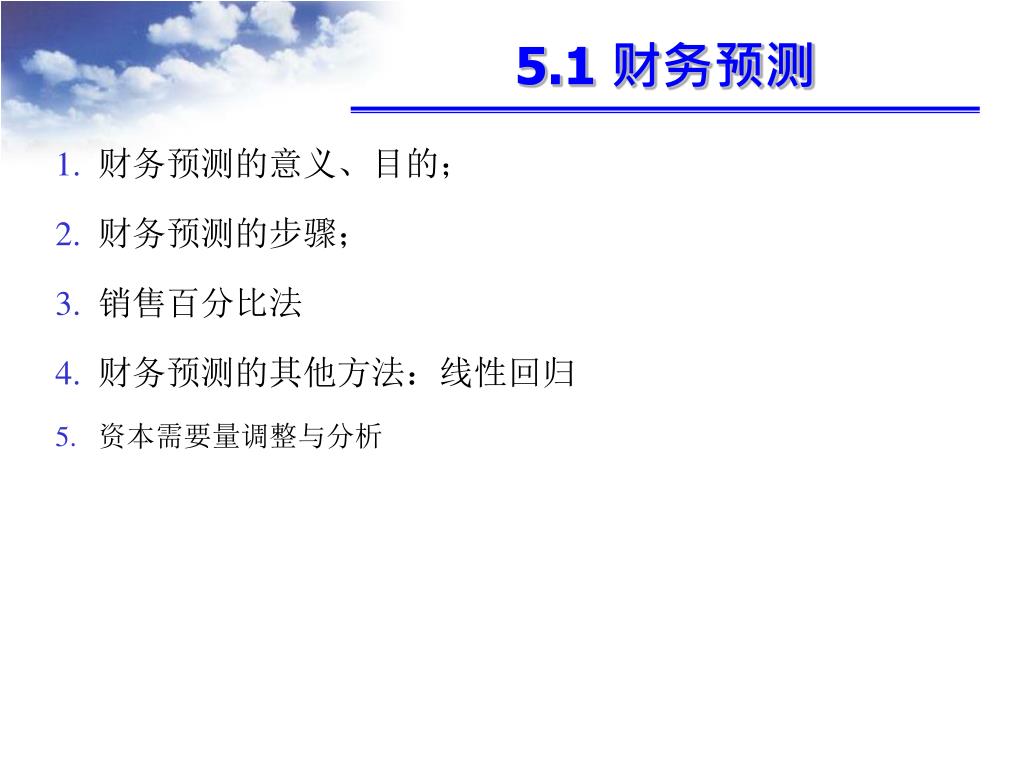 5.1 财务预测

1. 财务预测的意义、目的；

2. 财务预测的步骤；

3. 销售百分比法

4. 财务预测的其他方法：线性回归

5. 资本需要量调整与分析